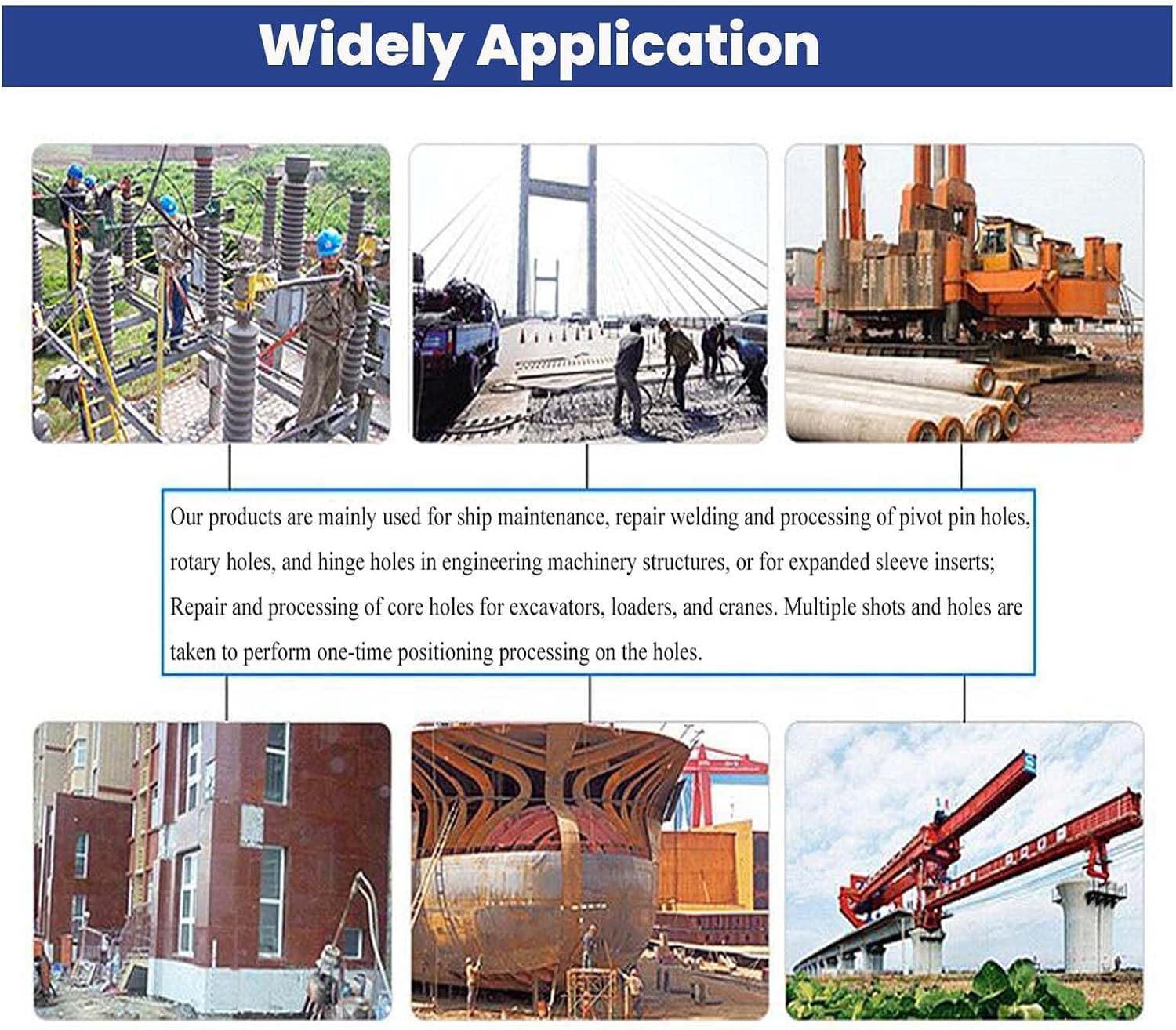 Widely Application

Our products are mainly used for ship maintenance, repair welding and processing of pivot pin holes, rotary holes, and hinge holes in engineering machinery structures, or for expanded sleeve inserts; Repair and processing of core holes for excavators, loaders, and cranes. Multiple shots and holes are taken to perform one-time positioning processing on the holes.